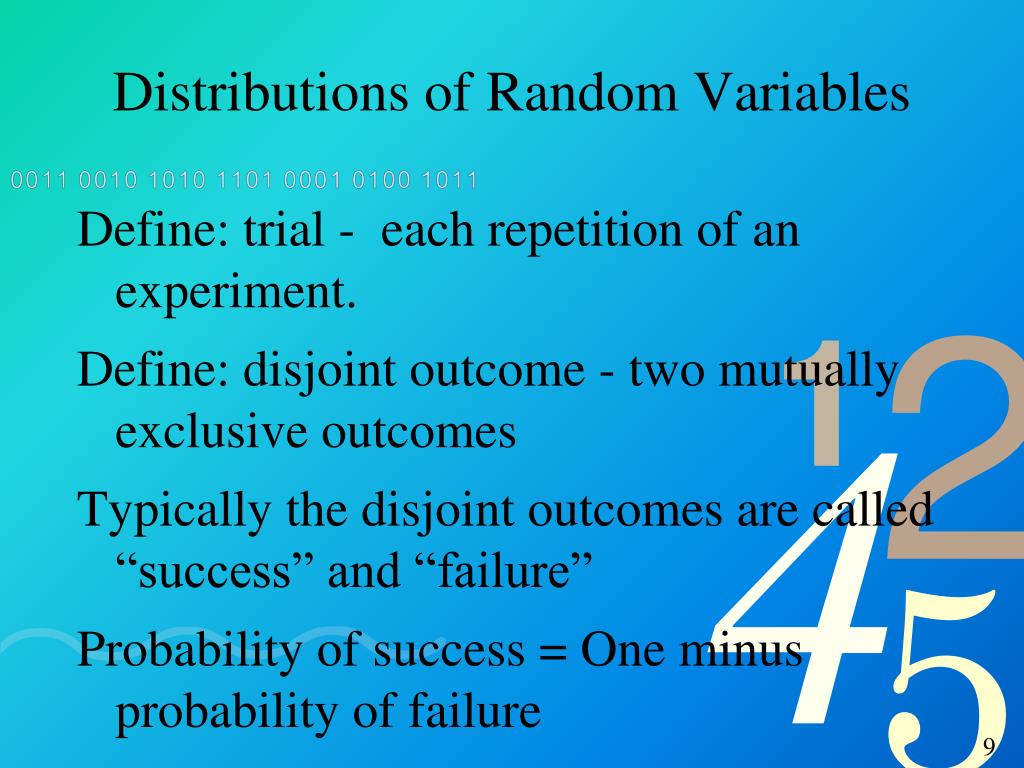 Distributions of Random Variables

0011 0010 1010 1101 0001 0100 1011

Define: trial - each repetition of an experiment.

Define: disjoint outcome - two mutually exclusive outcomes

Typically the disjoint outcomes are called “success” and “failure”

Probability of success = One minus probability of failure

1
2
4
5

9